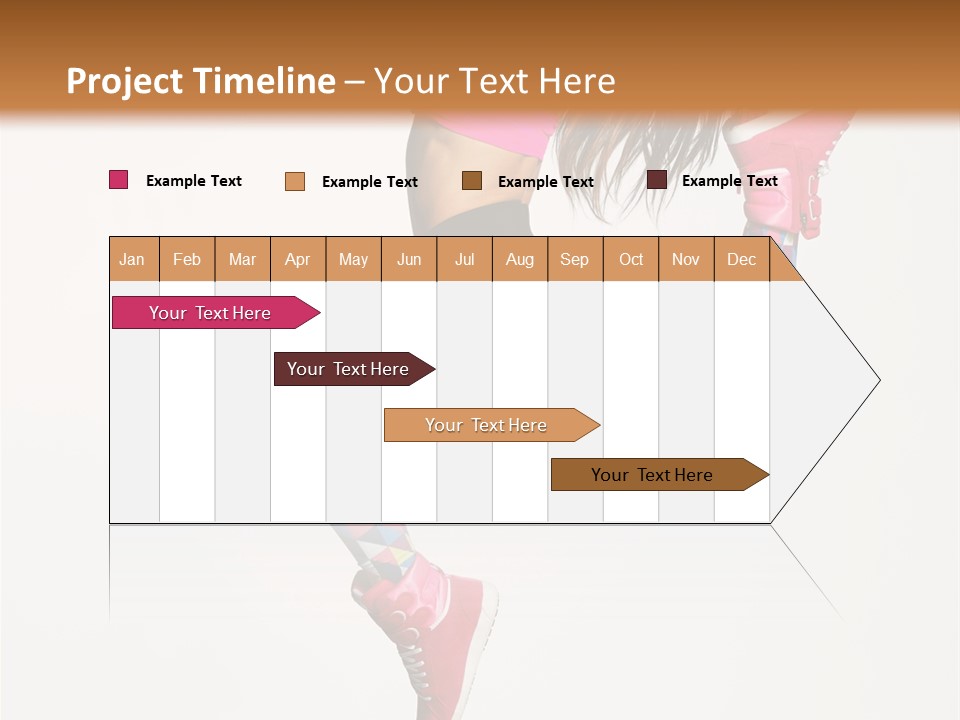 Project Timeline – Your Text Here

Example Text Example Text Example Text Example Text

| Jan | Feb | Mar | Apr | May | Jun | Jul | Aug | Sep | Oct | Nov | Dec |
|---|---|---|---|---|---|---|---|---|---|---|---|

Your Text Here

Your Text Here

Your Text Here

Your Text Here